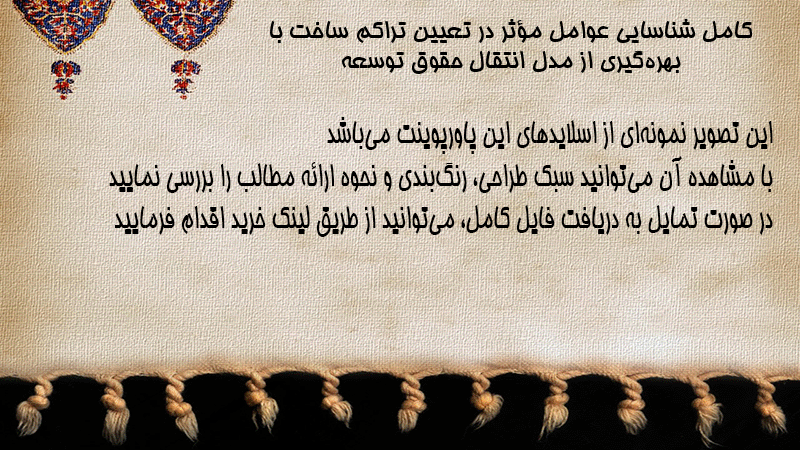 کامل شناسایی عوامل مؤثر در تعیین تراکم ساخت با بهره‌گیری از مدل انتقال حقوق توسعه

این تصویر نمونه‌ای از اسلایدهای این پاورپوینت می‌باشد
با مشاهده آن می‌توانید سبک طراحی، رنگ‌بندی و نحوه ارائه مطالب را بررسی نمایید
در صورت تمایل به دریافت فایل کامل، می‌توانید از طریق لینک خرید اقدام فرمایید